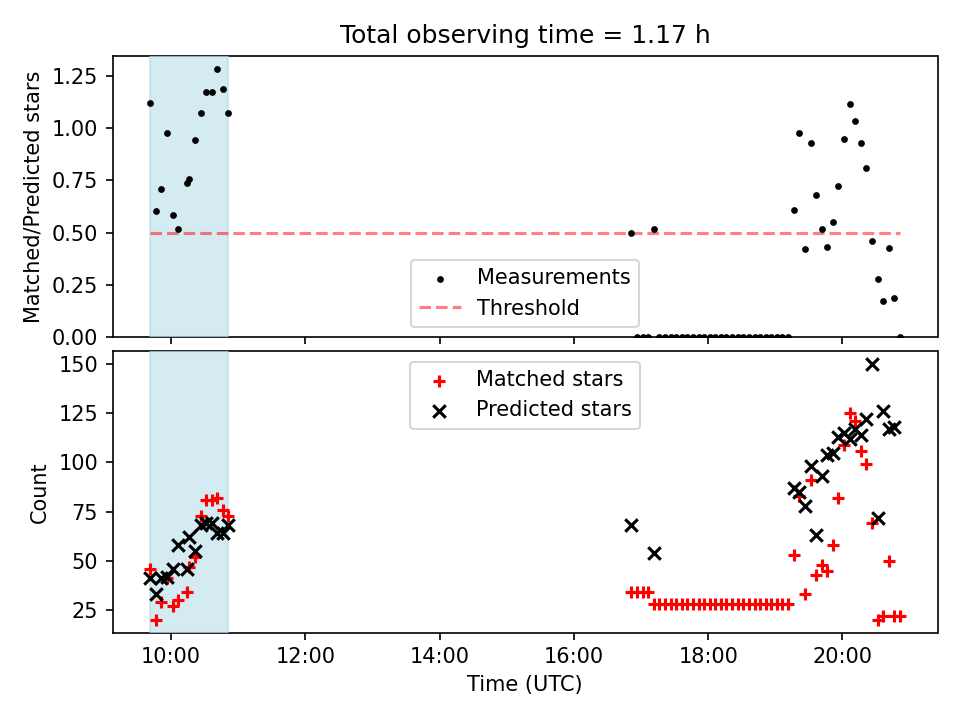 Total observing time = 1.17 h

Matched/Predicted stars

1.25
1.00
0.75
0.50
0.25
0.00

Measurements
Threshold

Count

150
125
100
75
50
25

Matched stars
Predicted stars

10:00
12:00
14:00
16:00
18:00
20:00

Time (UTC)